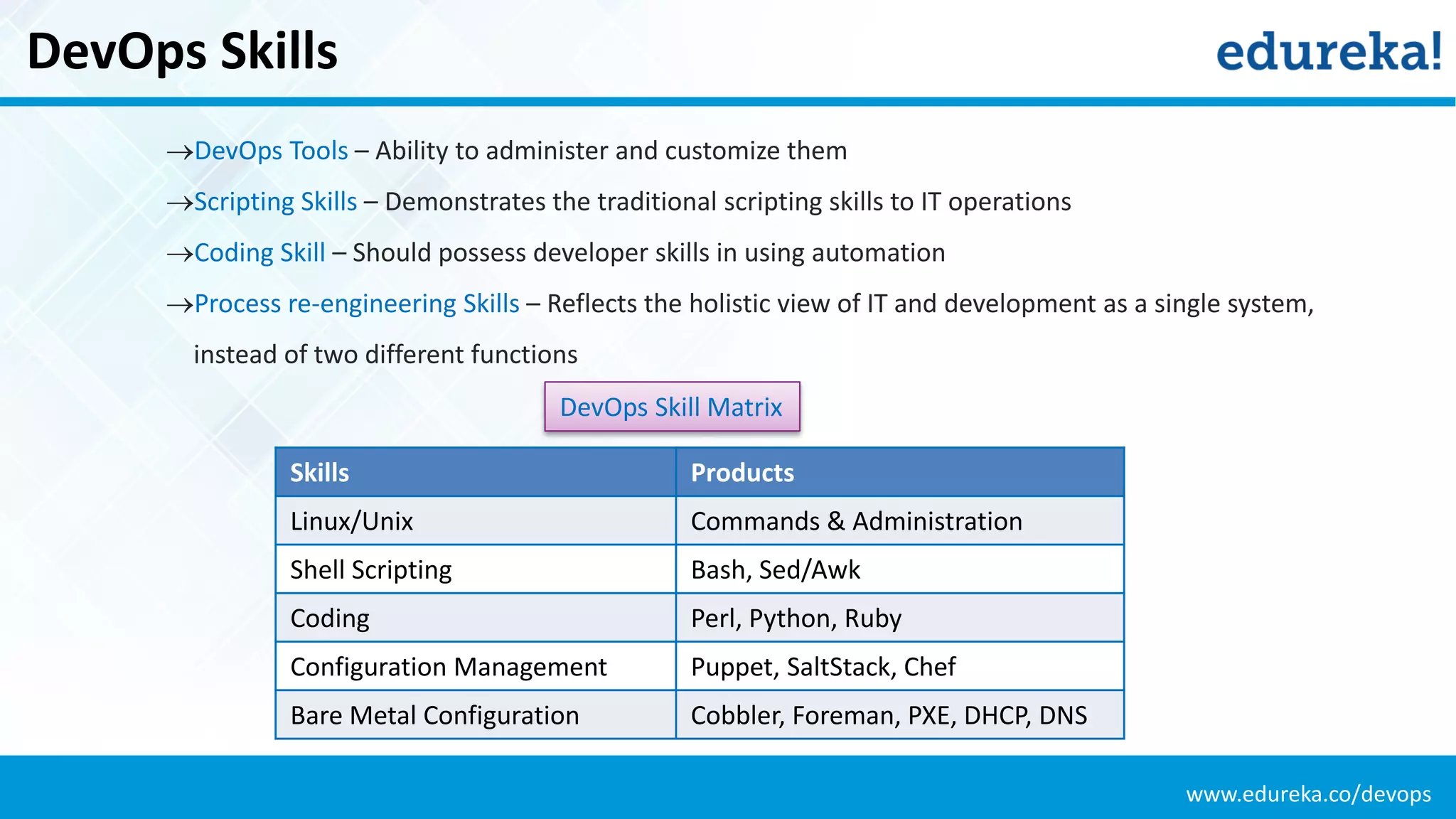 DevOps Skills

edureka!

→DevOps Tools – Ability to administer and customize them

→Scripting Skills – Demonstrates the traditional scripting skills to IT operations

→Coding Skill – Should possess developer skills in using automation

→Process re-engineering Skills – Reflects the holistic view of IT and development as a single system, instead of two different functions

DevOps Skill Matrix

| Skills | Products |
|---|---|
| Linux/Unix | Commands & Administration |
| Shell Scripting | Bash, Sed/Awk |
| Coding | Perl, Python, Ruby |
| Configuration Management | Puppet, SaltStack, Chef |
| Bare Metal Configuration | Cobbler, Foreman, PXE, DHCP, DNS |

www.edureka.co/devops